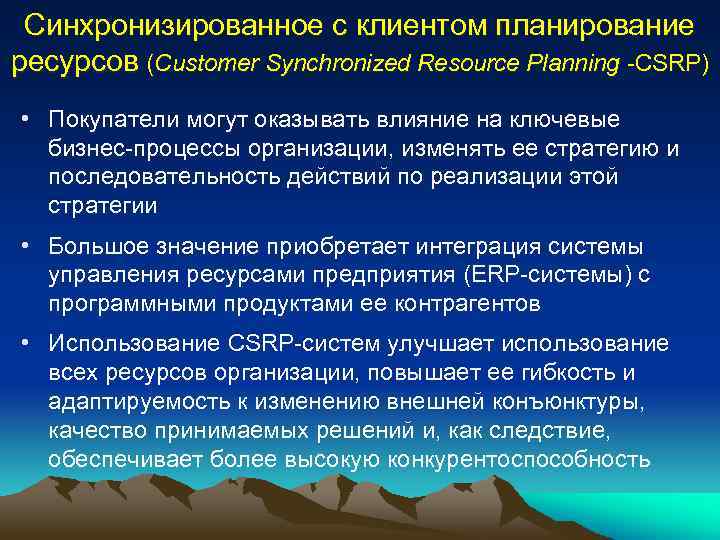 Синхронизированное с клиентом планирование ресурсов (Customer Synchronized Resource Planning -CSRP)

• Покупатели могут оказывать влияние на ключевые бизнес-процессы организации, изменять ее стратегию и последовательность действий по реализации этой стратегии

• Большое значение приобретает интеграция системы управления ресурсами предприятия (ERP-системы) с программными продуктами ее контрагентов

• Использование CSRP-систем улучшает использование всех ресурсов организации, повышает ее гибкость и адаптируемость к изменению внешней конъюнктуры, качество принимаемых решений и, как следствие, обеспечивает более высокую конкурентоспособность